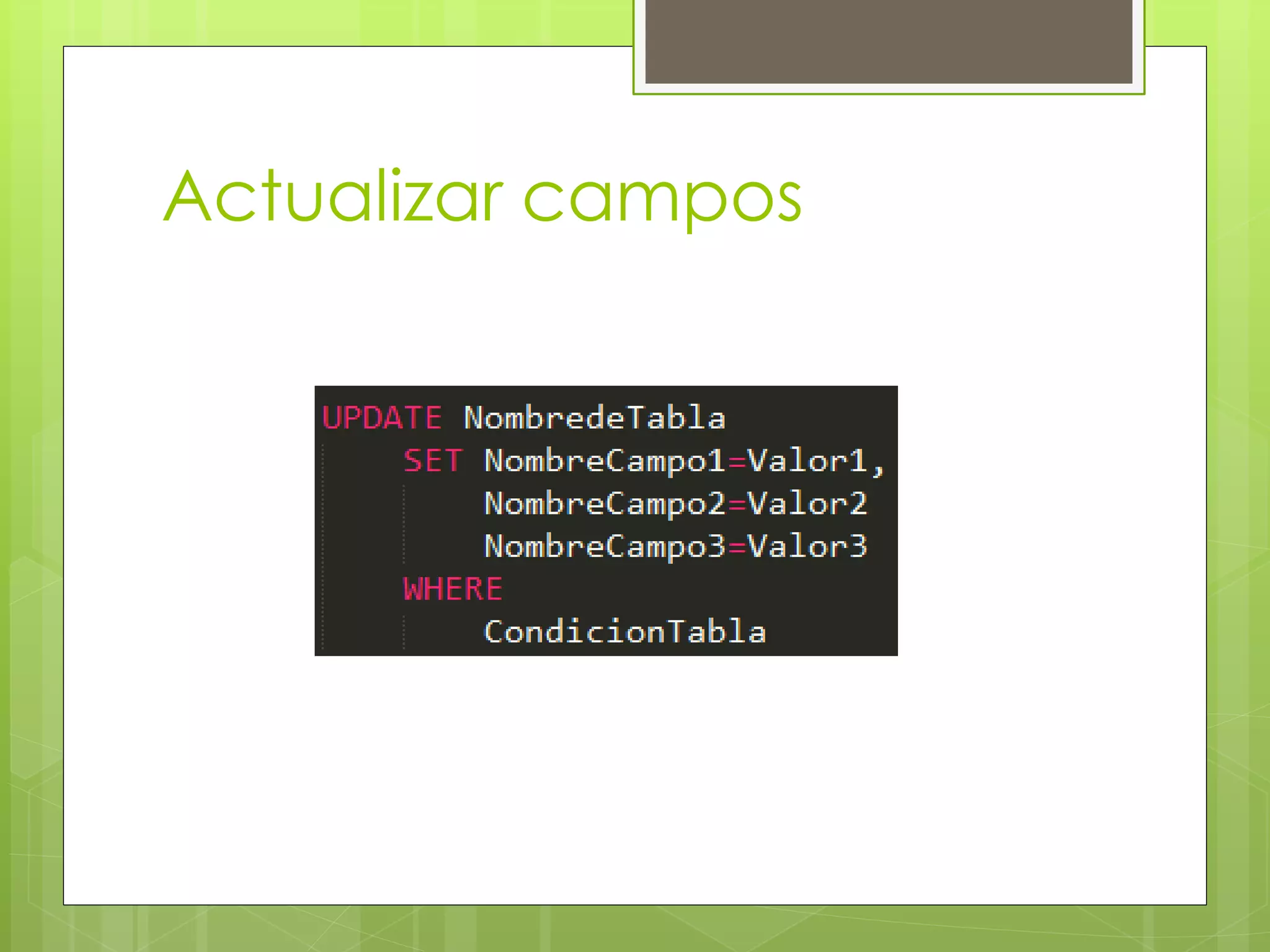 Actualizar campos

UPDATE NombredeTabla
SET NombreCampo1=Valor1,
NombreCampo2=Valor2
NombreCampo3=Valor3
WHERE
CondicionTabla